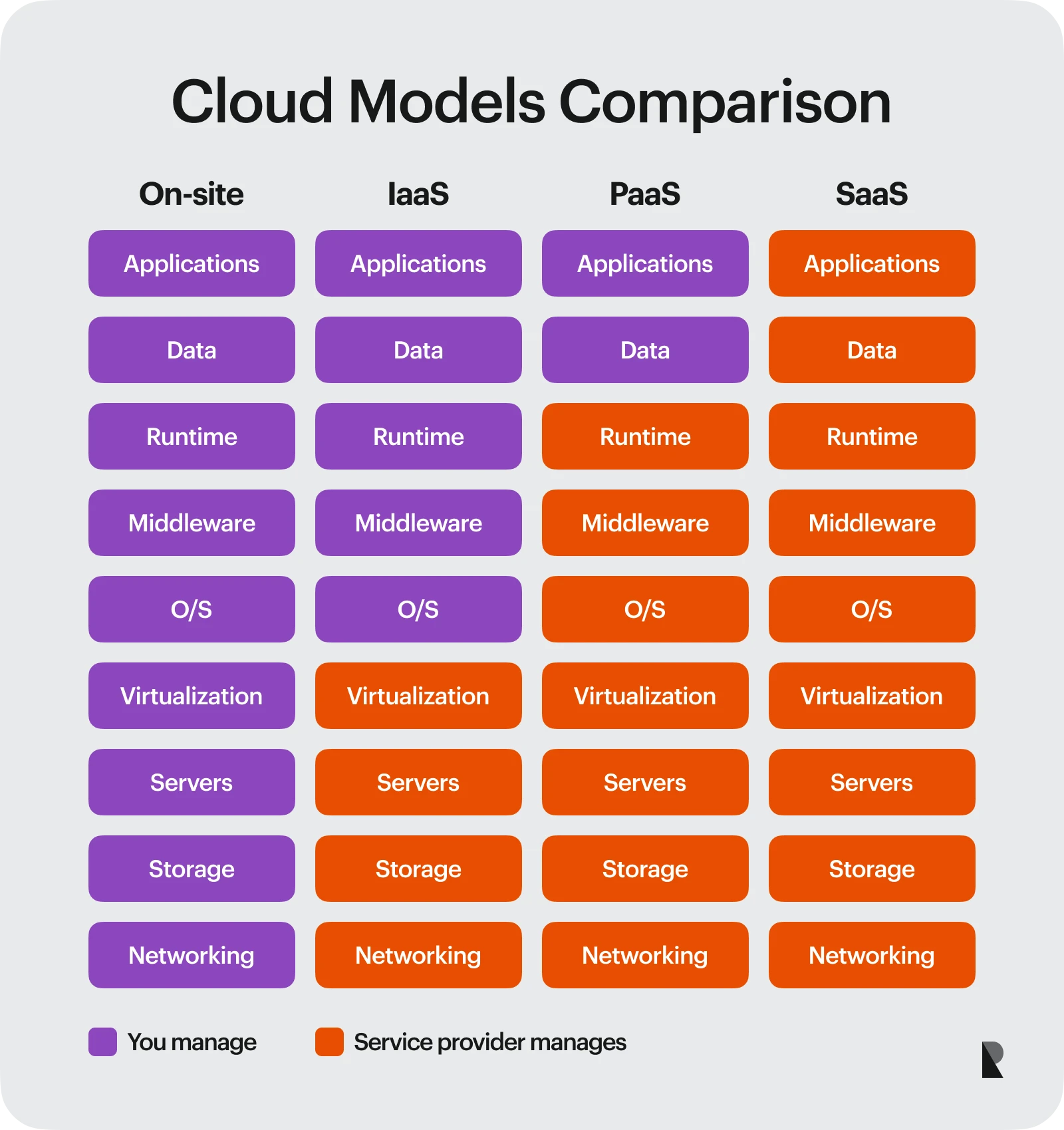 Cloud Models Comparison

| On-site | IaaS | PaaS | SaaS |
|---|---|---|---|
| Applications | Applications | Applications | Applications |
| Data | Data | Data | Data |
| Runtime | Runtime | Runtime | Runtime |
| Middleware | Middleware | Middleware | Middleware |
| O/S | O/S | O/S | O/S |
| Virtualization | Virtualization | Virtualization | Virtualization |
| Servers | Servers | Servers | Servers |
| Storage | Storage | Storage | Storage |
| Networking | Networking | Networking | Networking |

You manage
Service provider manages